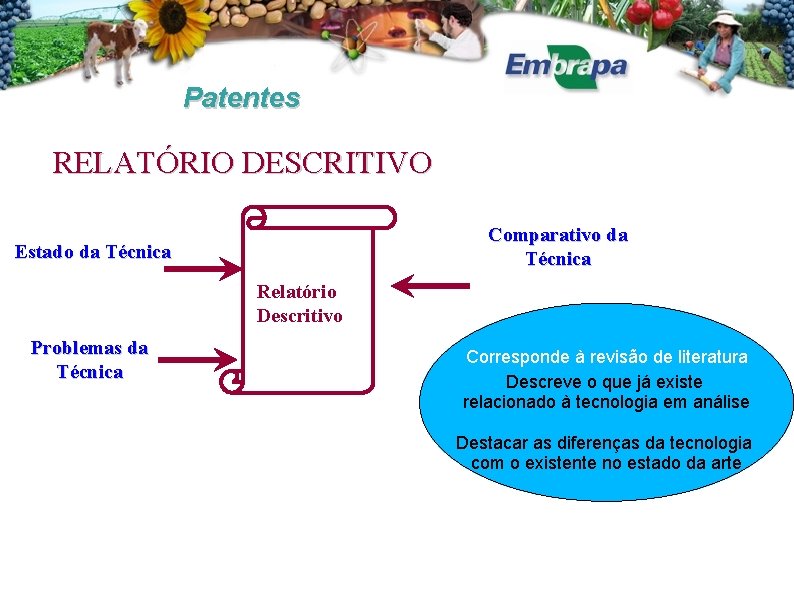 Embrapa

Patentes

RELATÓRIO DESCRITIVO

Estado da Técnica

Problemas da Técnica

Relatório Descritivo

Comparativo da Técnica

Corresponde à revisão de literatura

Descreve o que já existe relacionado à tecnologia em análise

Destacar as diferenças da tecnologia com o existente no estado da arte